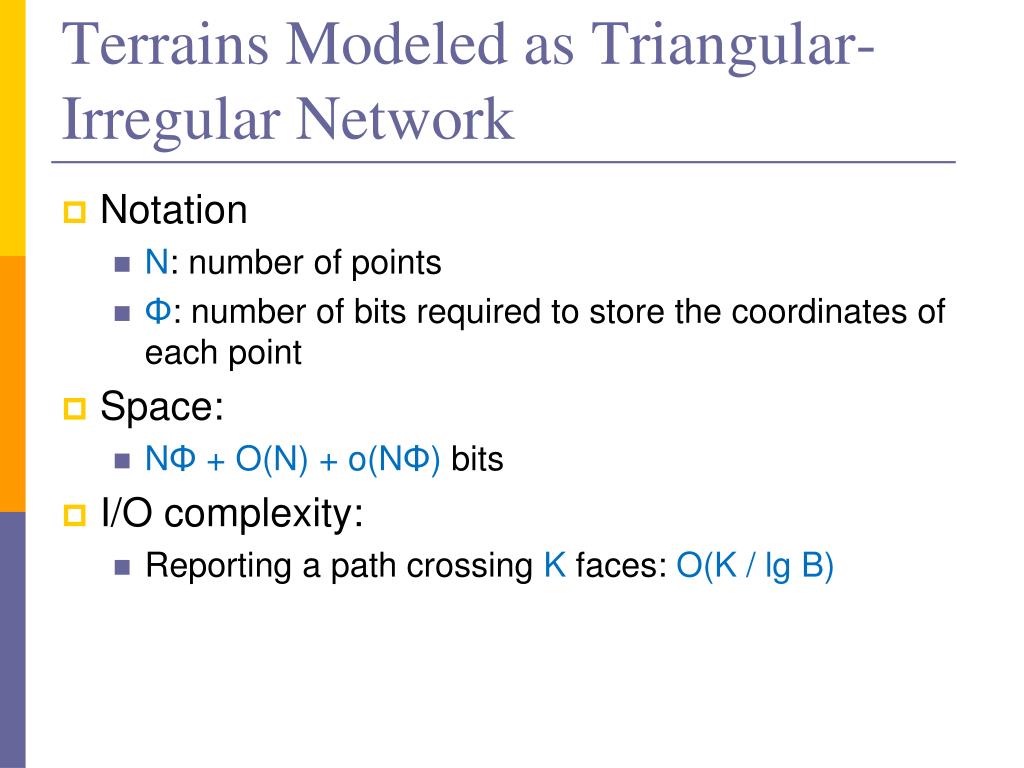 Terrains Modeled as Triangular-Irregular Network

Notation
N: number of points
Φ: number of bits required to store the coordinates of each point

Space:
NΦ + O(N) + o(NΦ) bits

I/O complexity:
Reporting a path crossing K faces: O(K / lg B)